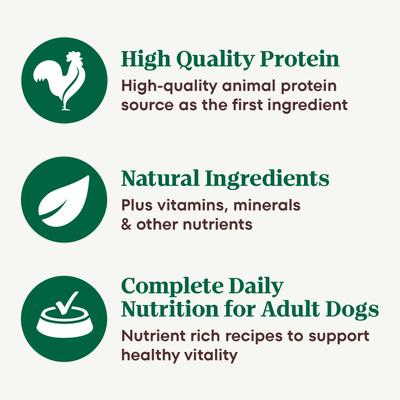 High Quality Protein
High-quality animal protein source as the first ingredient

Natural Ingredients
Plus vitamins, minerals & other nutrients

Complete Daily Nutrition for Adult Dogs
Nutrient rich recipes to support healthy vitality